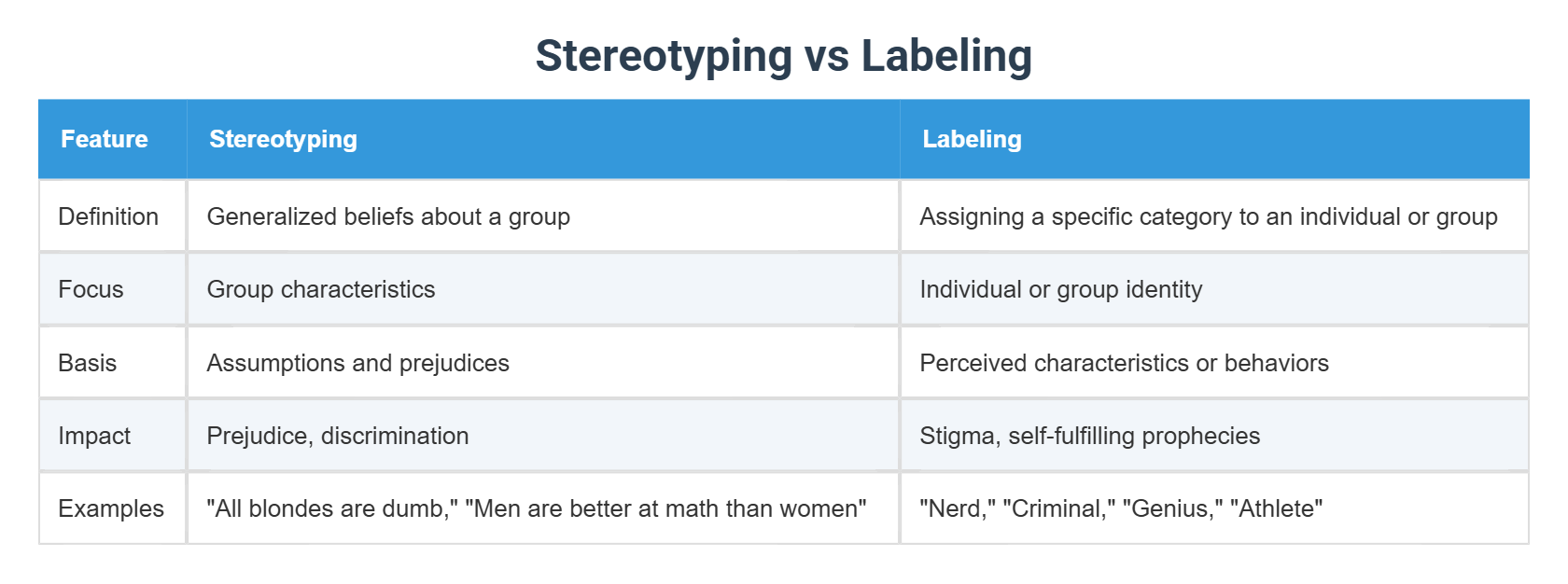 Stereotyping vs Labeling

| Feature | Stereotyping | Labeling |
|---|---|---|
| Definition | Generalized beliefs about a group | Assigning a specific category to an individual or group |
| Focus | Group characteristics | Individual or group identity |
| Basis | Assumptions and prejudices | Perceived characteristics or behaviors |
| Impact | Prejudice, discrimination | Stigma, self-fulfilling prophecies |
| Examples | "All blondes are dumb," "Men are better at math than women" | "Nerd," "Criminal," "Genius," "Athlete" |